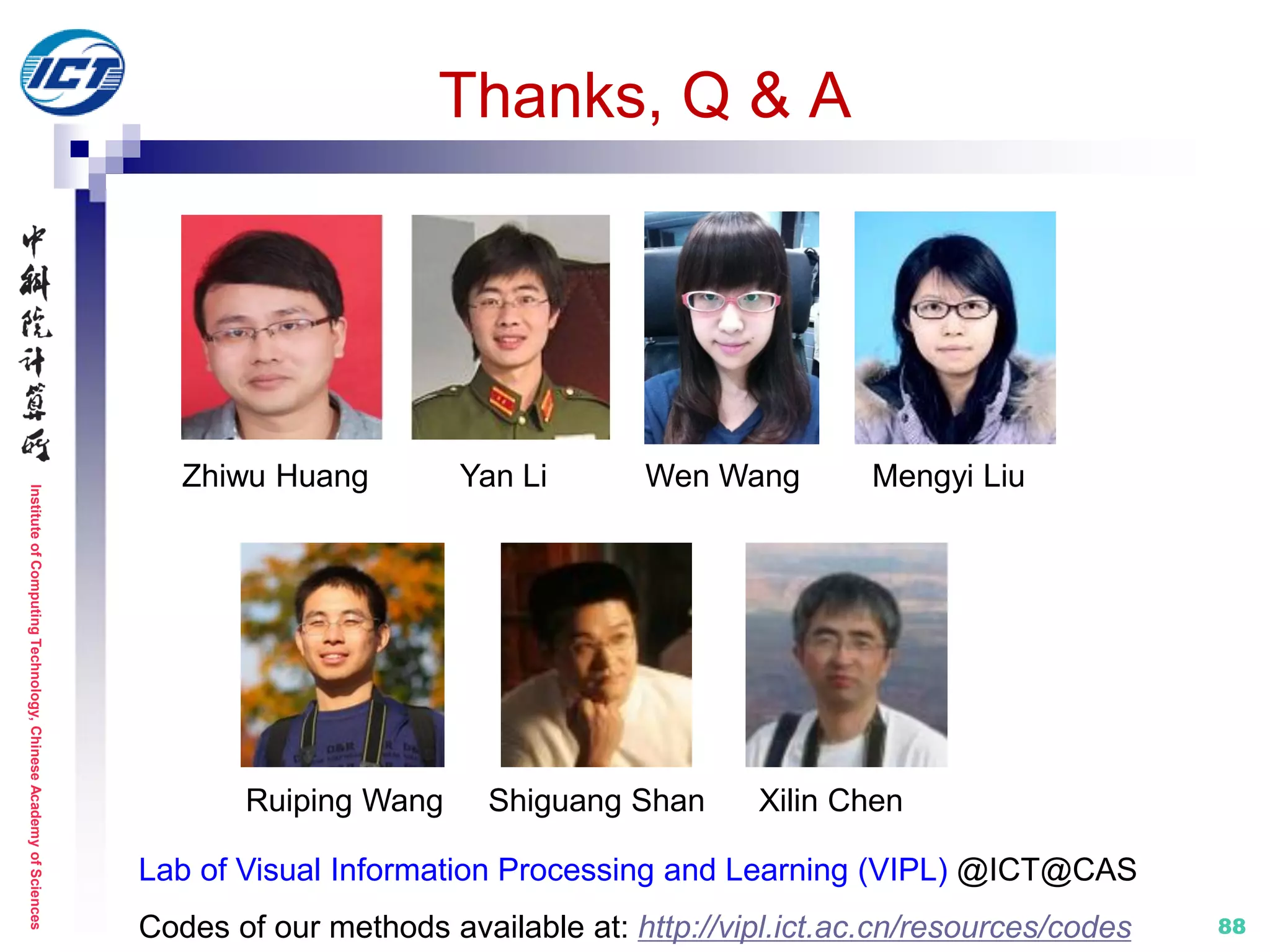 ICT

Thanks, Q & A

中科院计算所

Institute of Computing Technology, Chinese Academy of Sciences

Zhiwu Huang

Yan Li

Wen Wang

Mengyi Liu

Ruiping Wang

Shiguang Shan

Xilin Chen

Lab of Visual Information Processing and Learning (VIPL) @ICT@CAS

Codes of our methods available at: http://vipl.ict.ac.cn/resources/codes

88